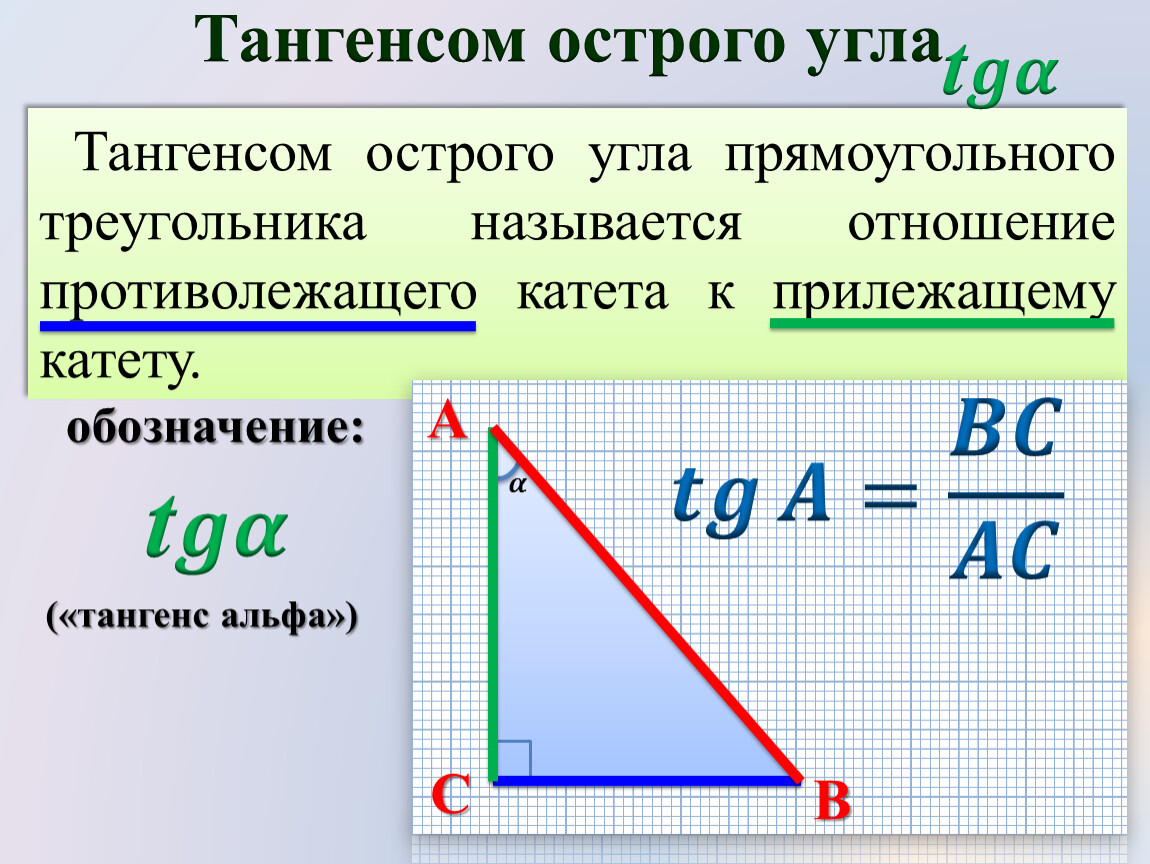 Тангенсом острого угла $tg\alpha$

Тангенсом острого угла прямоугольного треугольника называется отношение противолежащего катета к прилежащему катету.

обозначение:

$tg\alpha$

(«тангенс альфа»)

A

$\alpha$

C

B

$tg\,A = \frac{BC}{AC}$